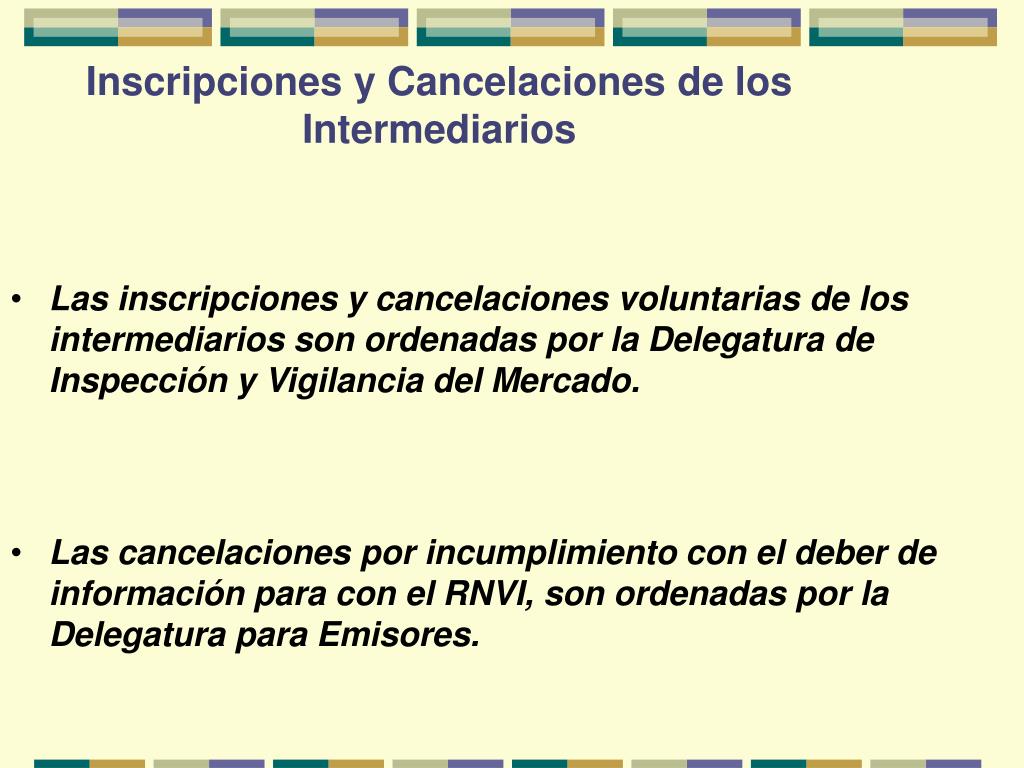 Inscripciones y Cancelaciones de los Intermediarios

• Las inscripciones y cancelaciones voluntarias de los intermediarios son ordenadas por la Delegatura de Inspección y Vigilancia del Mercado.

• Las cancelaciones por incumplimiento con el deber de información para con el RNVI, son ordenadas por la Delegatura para Emisores.